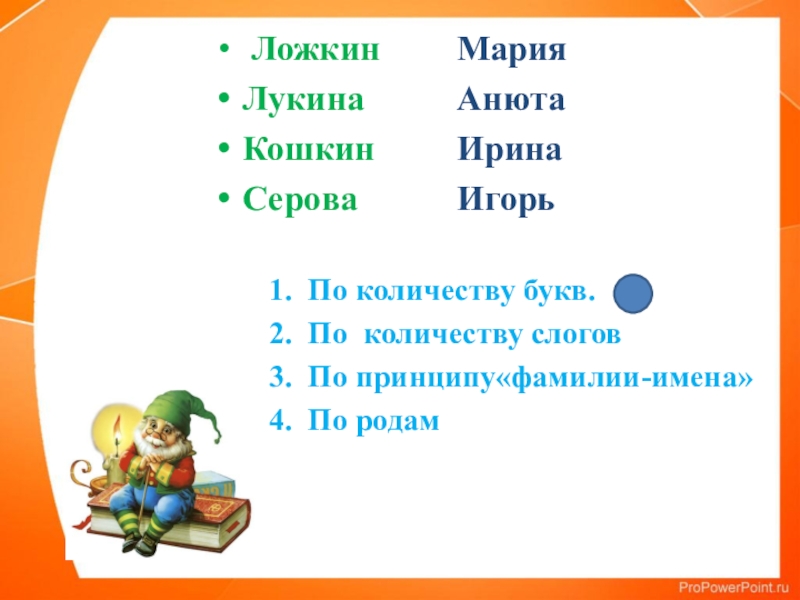 • Ложкин Мария
• Лукина Анюта
• Кошкин Ирина
• Серова Игорь

1. По количеству букв.
2. По количеству слогов
3. По принципу«фамилии-имена»
4. По родам

ProPowerPoint.ru